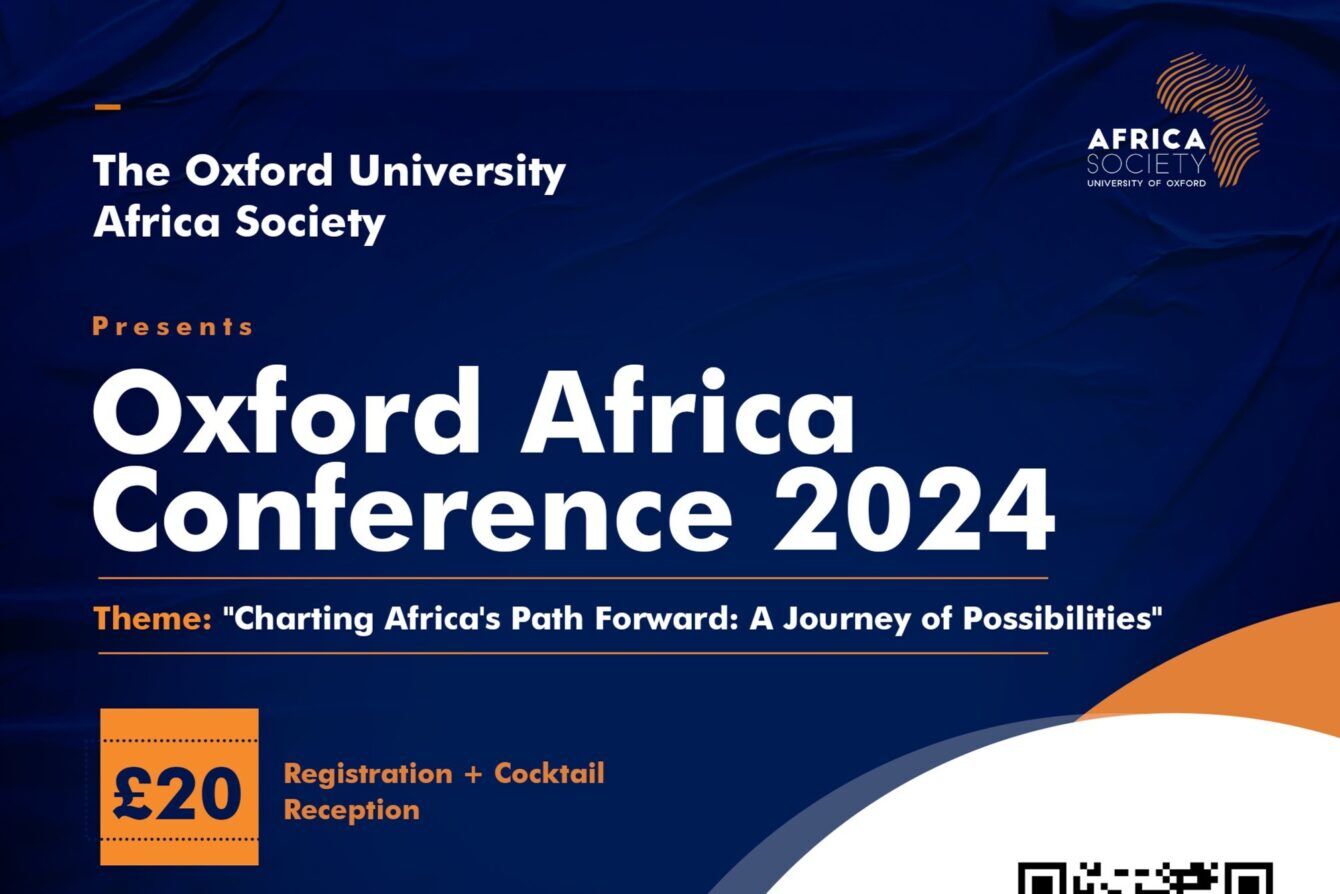 The Oxford University Africa Society

AFRICA SOCIETY UNIVERSITY OF OXFORD

Presents

Oxford Africa Conference 2024

Theme: "Charting Africa's Path Forward: A Journey of Possibilities"

£20

Registration + Cocktail Reception